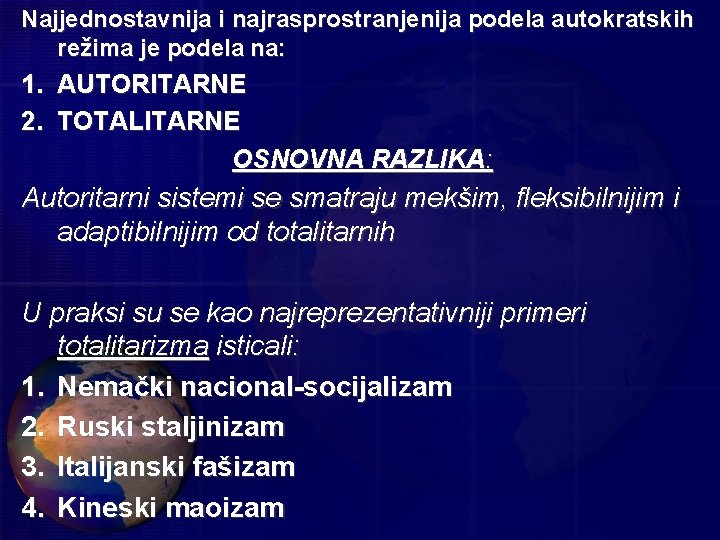 Najjednostavnija i najrasprostranjenija podela autokratskih režima je podela na:

1. AUTORITARNE
2. TOTALITARNE

OSNOVNA RAZLIKA:

Autoritarni sistemi se smatraju mekšim, fleksibilnijim i adaptibilnijim od totalitarnih

U praksi su se kao najreprezentativniji primeri totalitarizma isticali:

1. Nemački nacional-socijalizam
2. Ruski staljinizam
3. Italijanski fašizam
4. Kineski maoizam